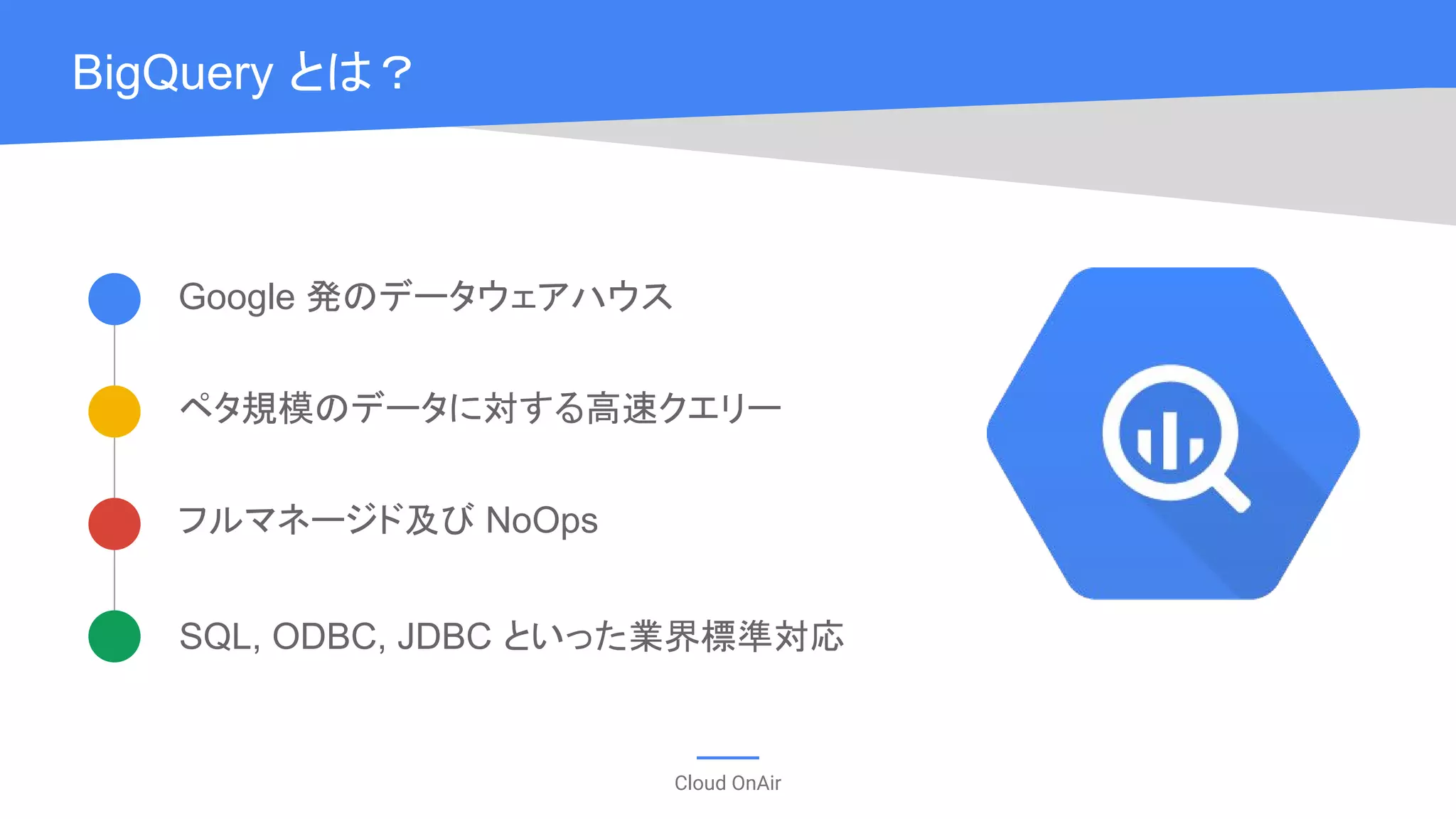 BigQuery とは？

Google 発のデータウェアハウス

ペタ規模のデータに対する高速クエリー

フルマネージド及び NoOps

SQL, ODBC, JDBC といった業界標準対応

Cloud OnAir